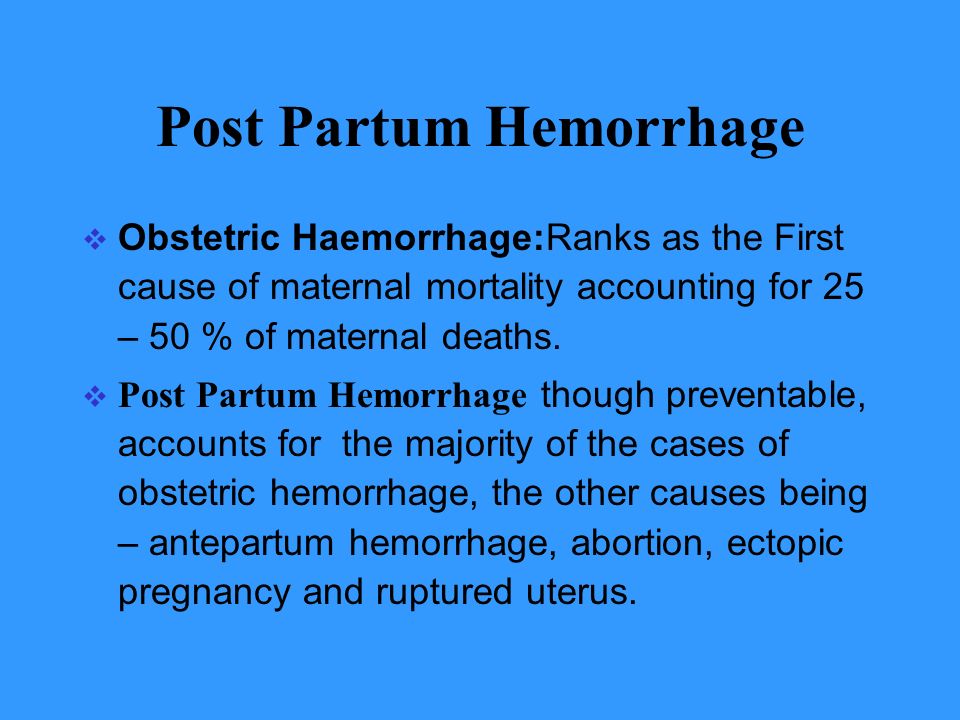 Post Partum Hemorrhage

❖ Obstetric Haemorrhage:Ranks as the First cause of maternal mortality accounting for 25 – 50 % of maternal deaths.

❖ Post Partum Hemorrhage though preventable, accounts for the majority of the cases of obstetric hemorrhage, the other causes being – antepartum hemorrhage, abortion, ectopic pregnancy and ruptured uterus.